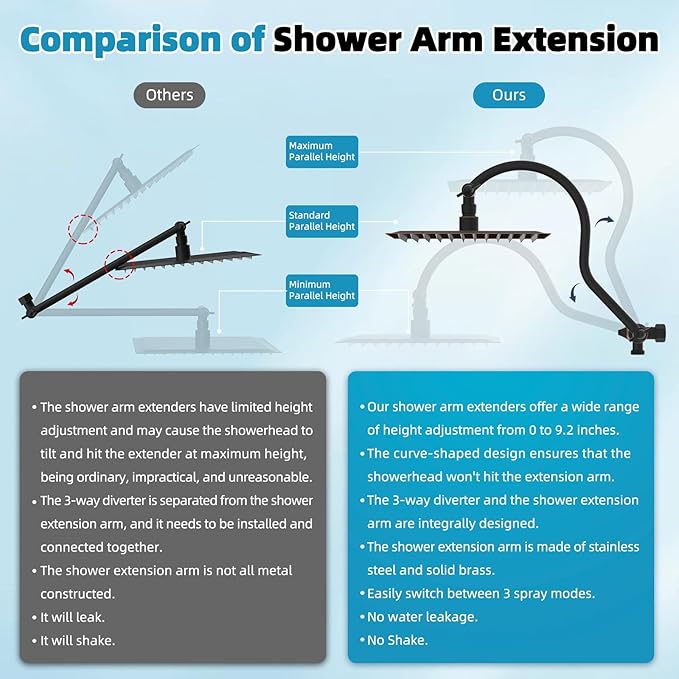 Comparison of Shower Arm Extension

Others

Ours

Maximum Parallel Height

Standard Parallel Height

Minimum Parallel Height

• The shower arm extenders have limited height adjustment and may cause the showerhead to tilt and hit the extender at maximum height, being ordinary, impractical, and unreasonable.
• The 3-way diverter is separated from the shower extension arm, and it needs to be installed and connected together.
• The shower extension arm is not all metal constructed.
• It will leak.
• It will shake.

• Our shower arm extenders offer a wide range of height adjustment from 0 to 9.2 inches.
• The curve-shaped design ensures that the showerhead won't hit the extension arm.
• The 3-way diverter and the shower extension arm are integrally designed.
• The shower extension arm is made of stainless steel and solid brass.
• Easily switch between 3 spray modes.
• No water leakage.
• No Shake.